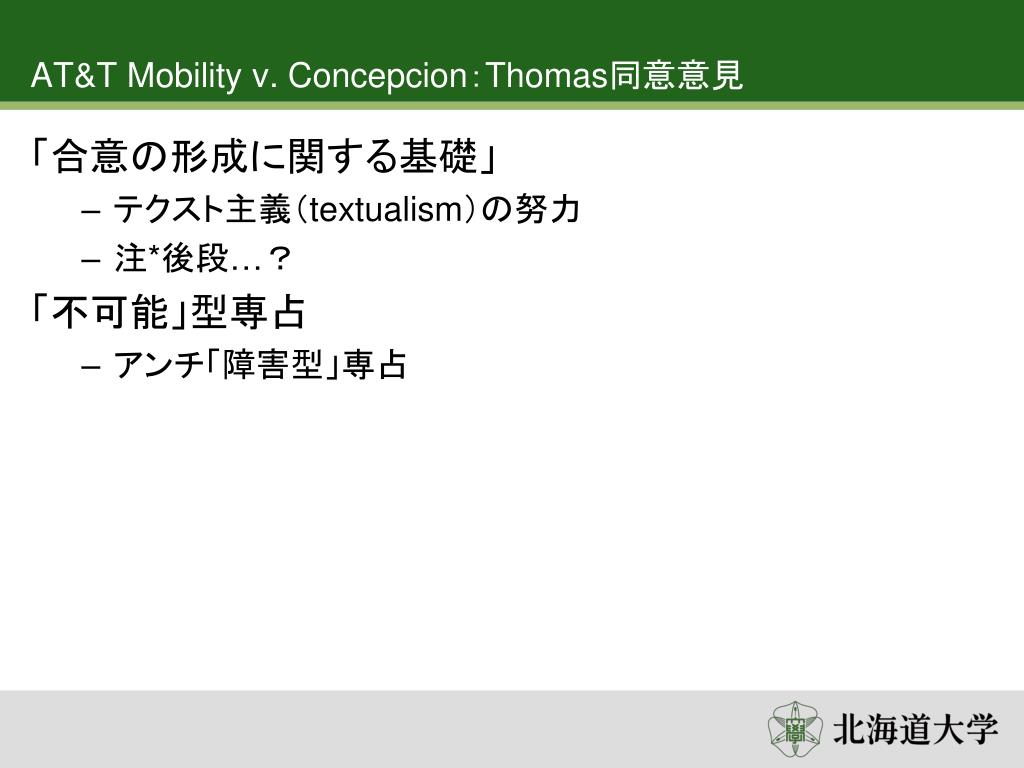 AT&T Mobility v. Concepcion：Thomas同意意見

「合意の形成に関する基礎」

– テクスト主義（textualism）の努力

– 注*後段…？

「不可能」型専占

– アンチ「障害型」専占

北海道大学